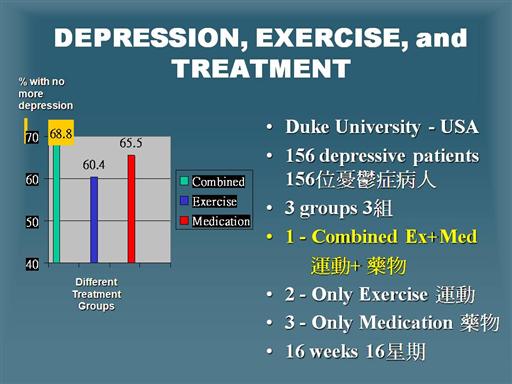 DEPRESSION, EXERCISE, and TREATMENT

% with no more depression

70
60
50
40

68.8
60.4
65.5

Combined
Exercise
Medication

Different Treatment Groups

• Duke University - USA
• 156 depressive patients 156位憂鬱症病人
• 3 groups 3組
• 1 - Combined Ex+Med 運動+ 藥物
• 2 - Only Exercise 運動
• 3 - Only Medication 藥物
• 16 weeks 16星期